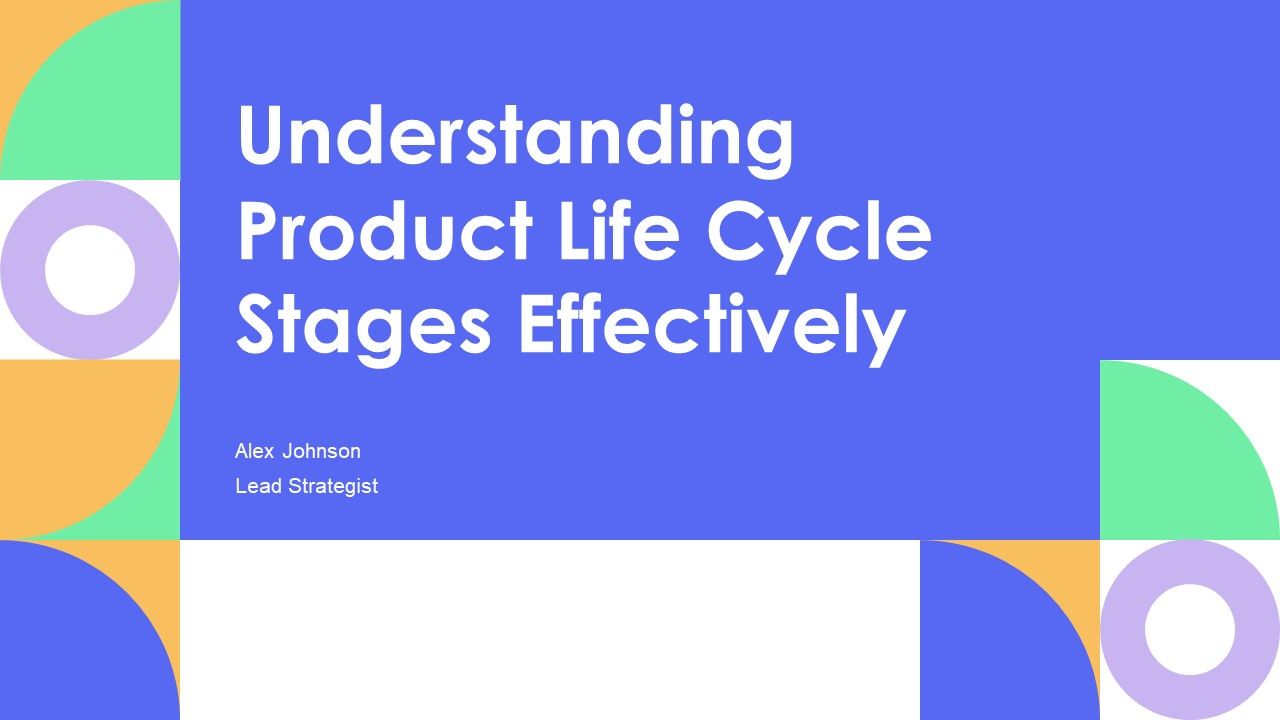 Understanding Product Life Cycle Stages Effectively

Alex Johnson

Lead Strategist